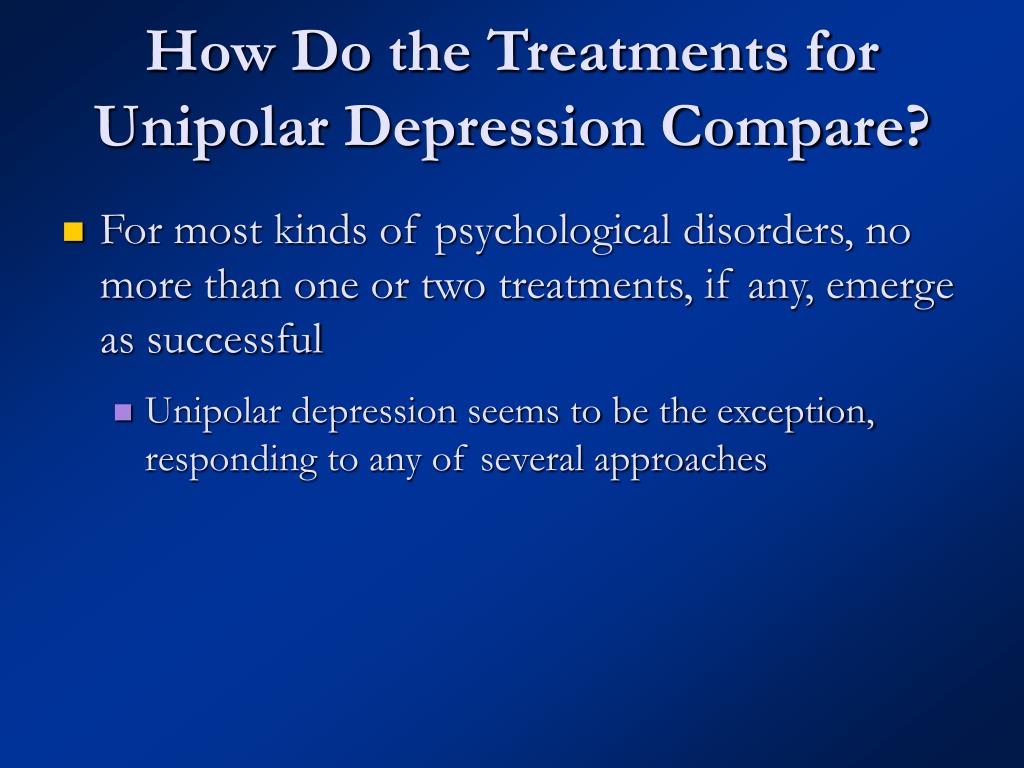 How Do the Treatments for Unipolar Depression Compare?

For most kinds of psychological disorders, no more than one or two treatments, if any, emerge as successful

Unipolar depression seems to be the exception, responding to any of several approaches